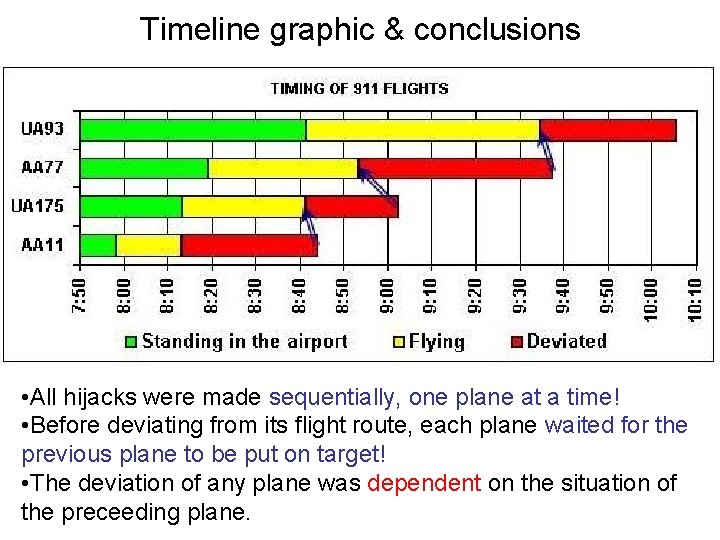 Timeline graphic & conclusions

TIMING OF 911 FLIGHTS

UA93
AA77
UA175
AA11

7:50 8:00 8:10 8:20 8:30 8:40 8:50 9:00 9:10 9:20 9:30 9:40 9:50 10:00 10:10

Standing in the airport Flying Deviated

•All hijacks were made sequentially, one plane at a time!
•Before deviating from its flight route, each plane waited for the previous plane to be put on target!
•The deviation of any plane was dependent on the situation of the preceeding plane.